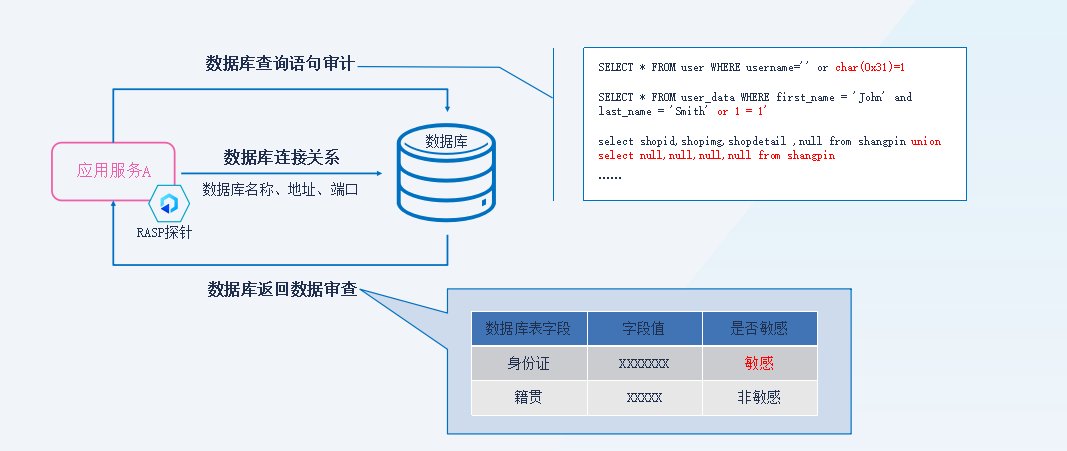 数据库查询语句审计

SELECT * FROM user WHERE username='' or char(0x31)=1

SELECT * FROM user_data WHERE first_name = 'John' and last_name = 'Smith' or 1 = 1'

select shopid,shoping,shopdetail ,null from shangpin union select null,null,null,null from shangpin

……

应用服务A

RASP探针

数据库连接关系

数据库名称、地址、端口

数据库

数据库返回数据审查

| 数据库表字段 | 字段值 | 是否敏感 |
|---|---|---|
| 身份证 | XXXXXXX | 敏感 |
| 籍贯 | XXXXX | 非敏感 |